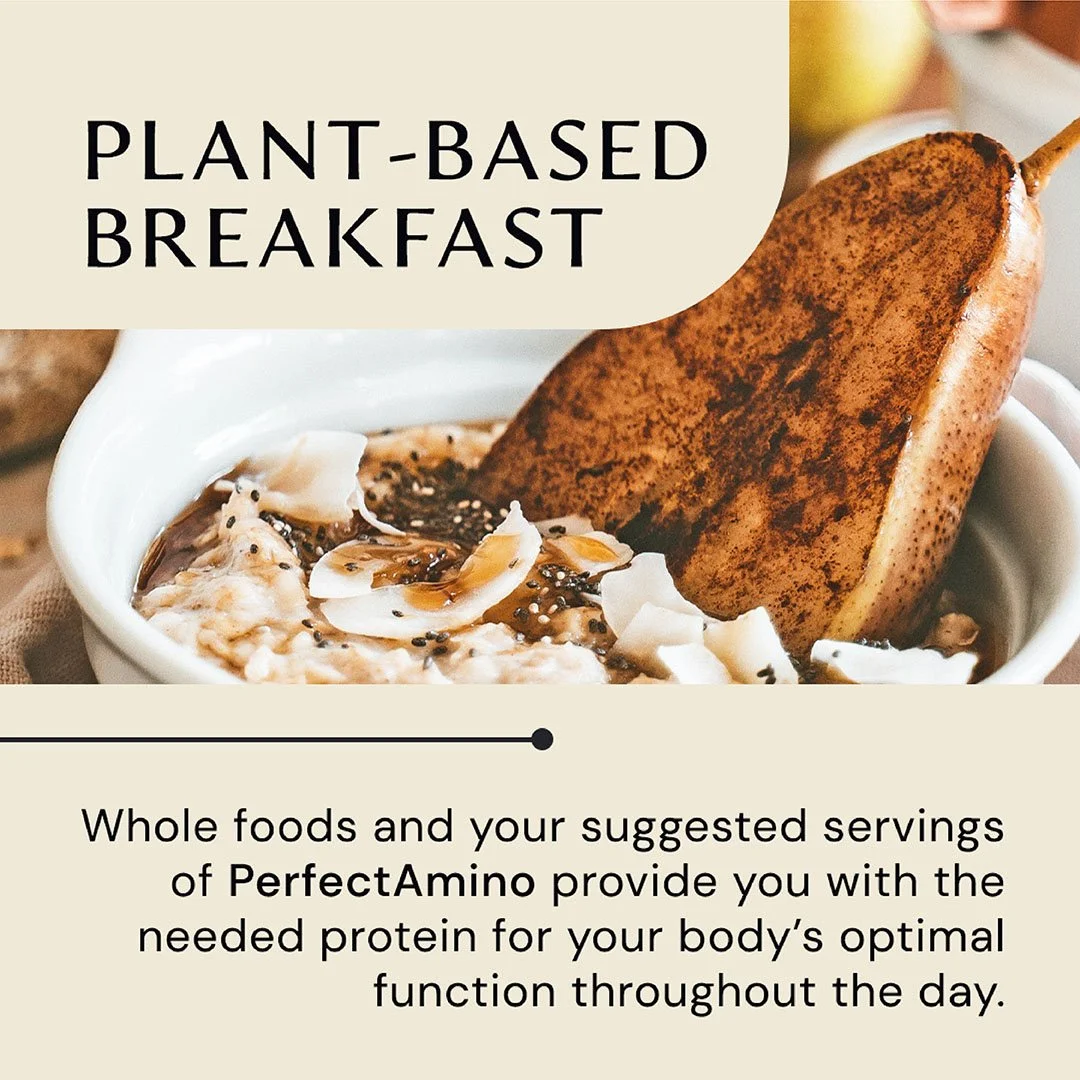 PLANT-BASED BREAKFAST

Whole foods and your suggested servings of PerfectAmino provide you with the needed protein for your body's optimal function throughout the day.